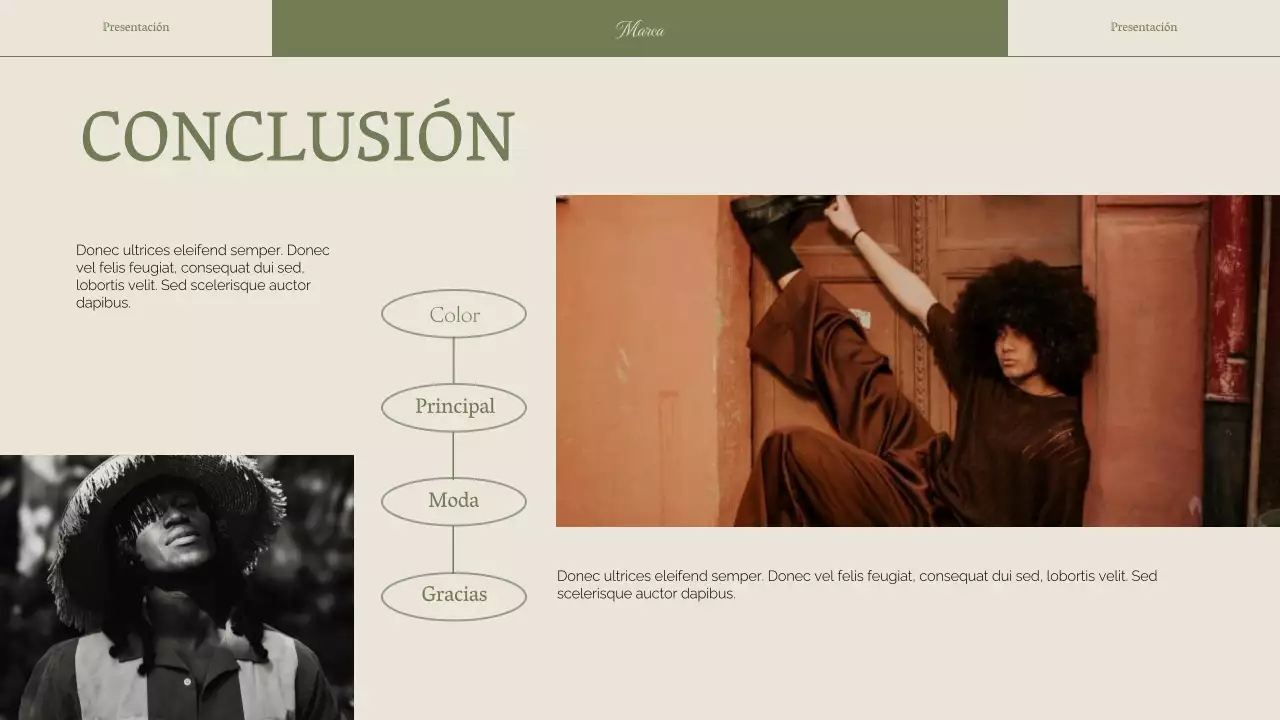 Presentación

Marca

Presentación

CONCLUSIÓN

Donec ultrices eleifend semper. Donec vel felis feugiat, consequat dui sed, lobortis velit. Sed scelerisque auctor dapibus.

Color

Principal

Moda

Gracias

Donec ultrices eleifend semper. Donec vel felis feugiat, consequat dui sed, lobortis velit. Sed scelerisque auctor dapibus.